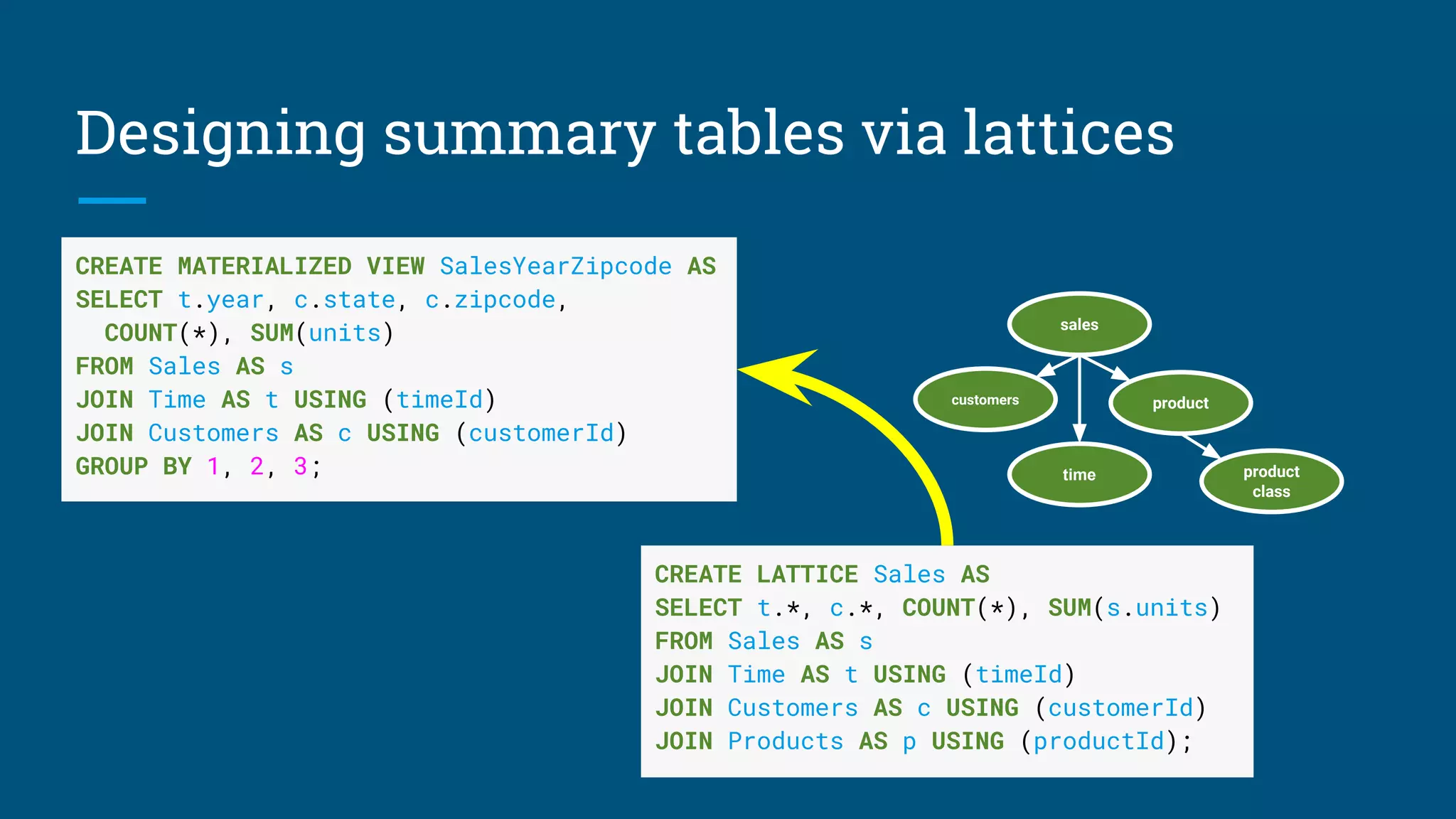 Designing summary tables via lattices

CREATE MATERIALIZED VIEW SalesYearZipcode AS
SELECT t.year, c.state, c.zipcode,
  COUNT(*), SUM(units)
FROM Sales AS s
JOIN Time AS t USING (timeId)
JOIN Customers AS c USING (customerId)
GROUP BY 1, 2, 3;

sales
customers
product
time
product class

CREATE LATTICE Sales AS
SELECT t.*, c.*, COUNT(*), SUM(s.units)
FROM Sales AS s
JOIN Time AS t USING (timeId)
JOIN Customers AS c USING (customerId)
JOIN Products AS p USING (productId);